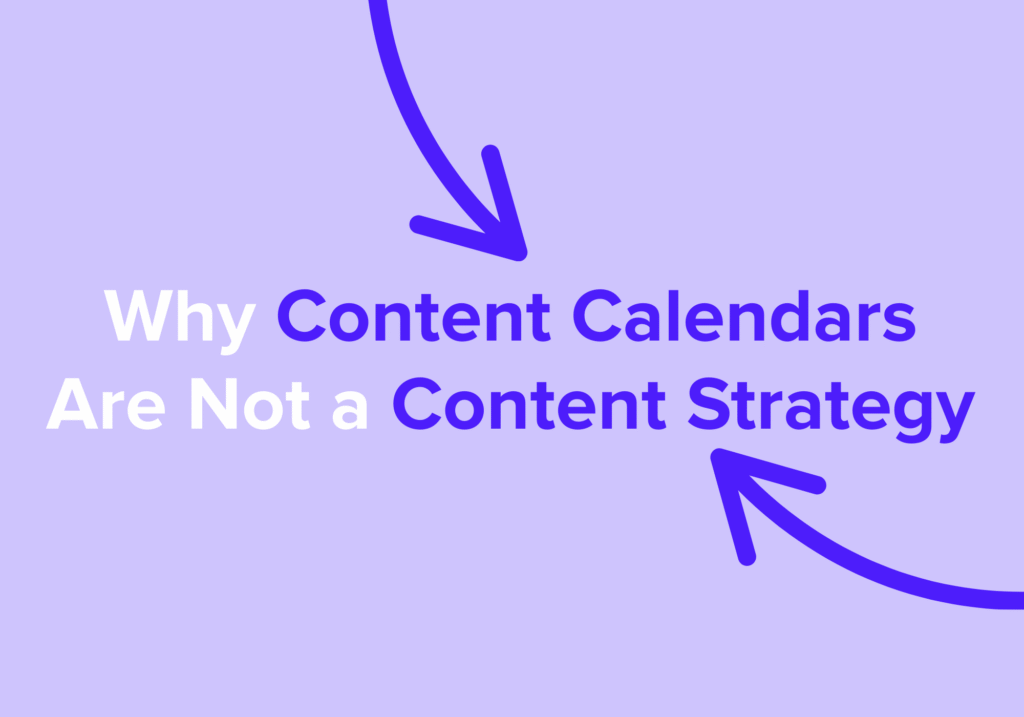 Why Content Calendars Are Not a Content Strategy